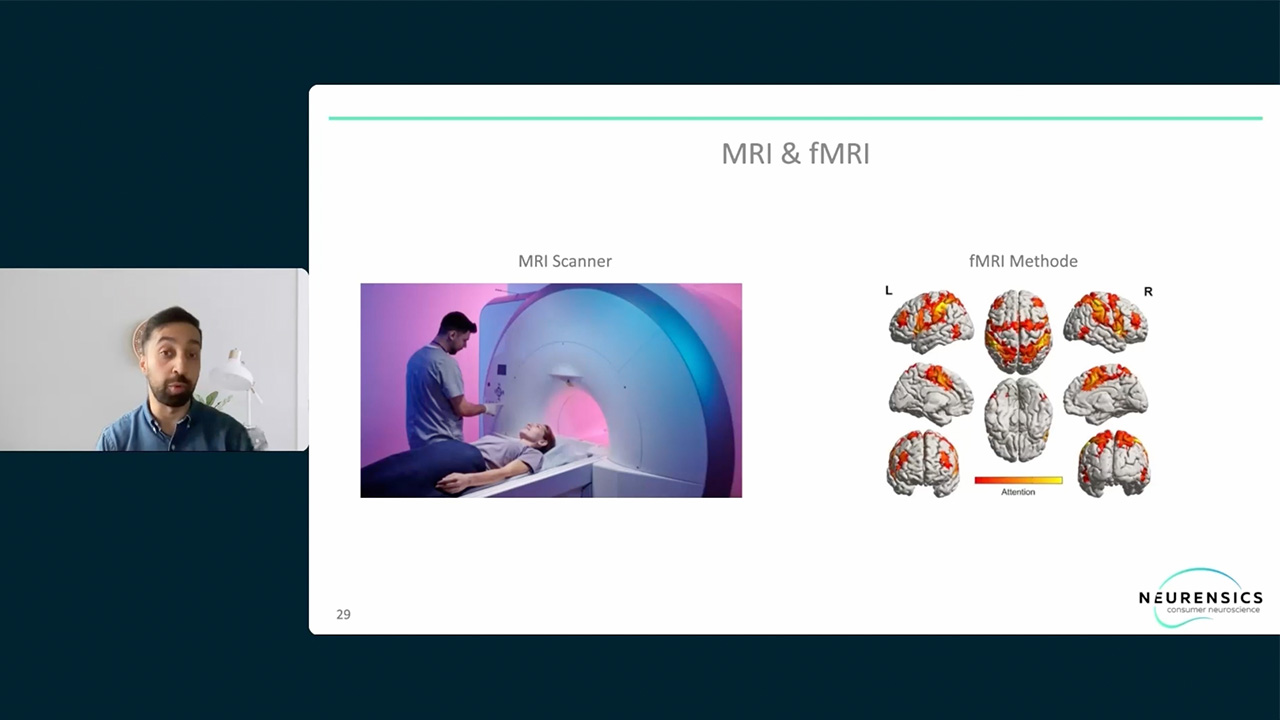 MRI & fMRI

MRI Scanner

fMRI Methode

L

R

Attention

29

NEURENSICS
consumer neuroscience